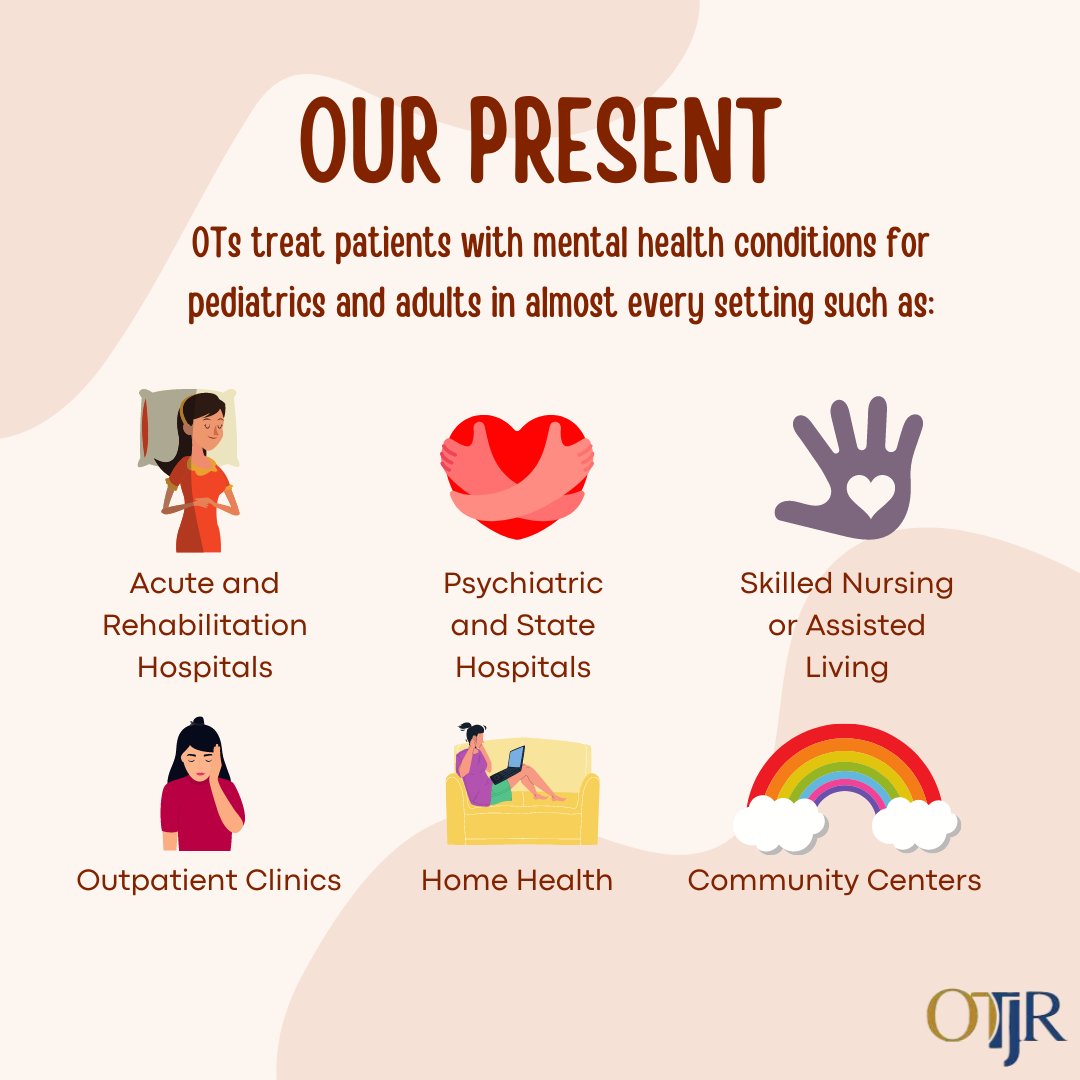 OUR PRESENT

OTs treat patients with mental health conditions for pediatrics and adults in almost every setting such as:

Acute and Rehabilitation Hospitals

Psychiatric and State Hospitals

Skilled Nursing or Assisted Living

Outpatient Clinics

Home Health

Community Centers

OTJR